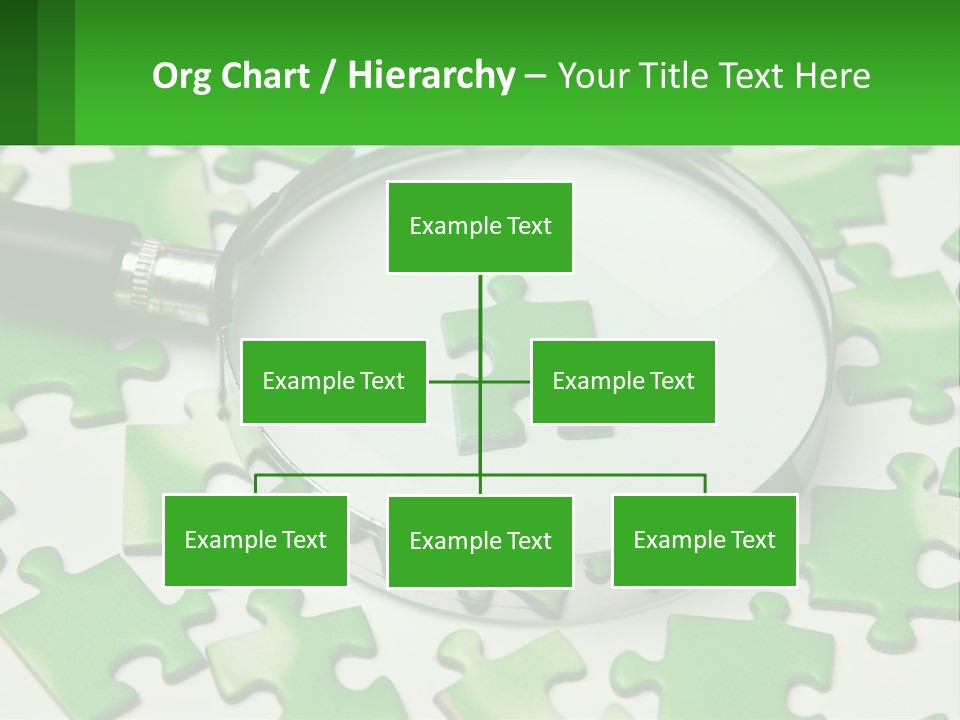 Org Chart / Hierarchy – Your Title Text Here

Example Text

Example Text

Example Text

Example Text

Example Text

Example Text